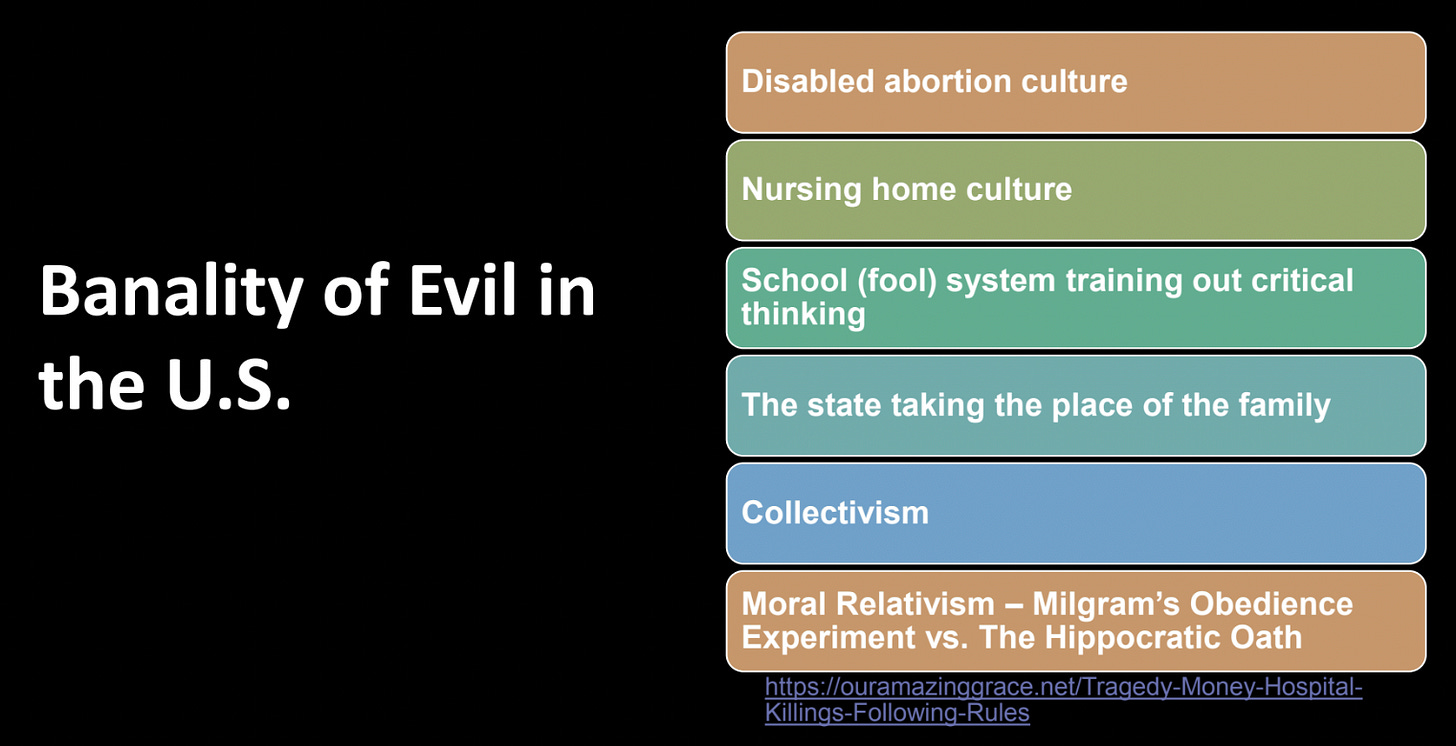 Banality of Evil in the U.S.

Disabled abortion culture

Nursing home culture

School (fool) system training out critical thinking

The state taking the place of the family

Collectivism

Moral Relativism – Milgram's Obedience Experiment vs. The Hippocratic Oath

https://ouramazinggrace.net/Tragedy-Money-Hospital-Killings-Following-Rules